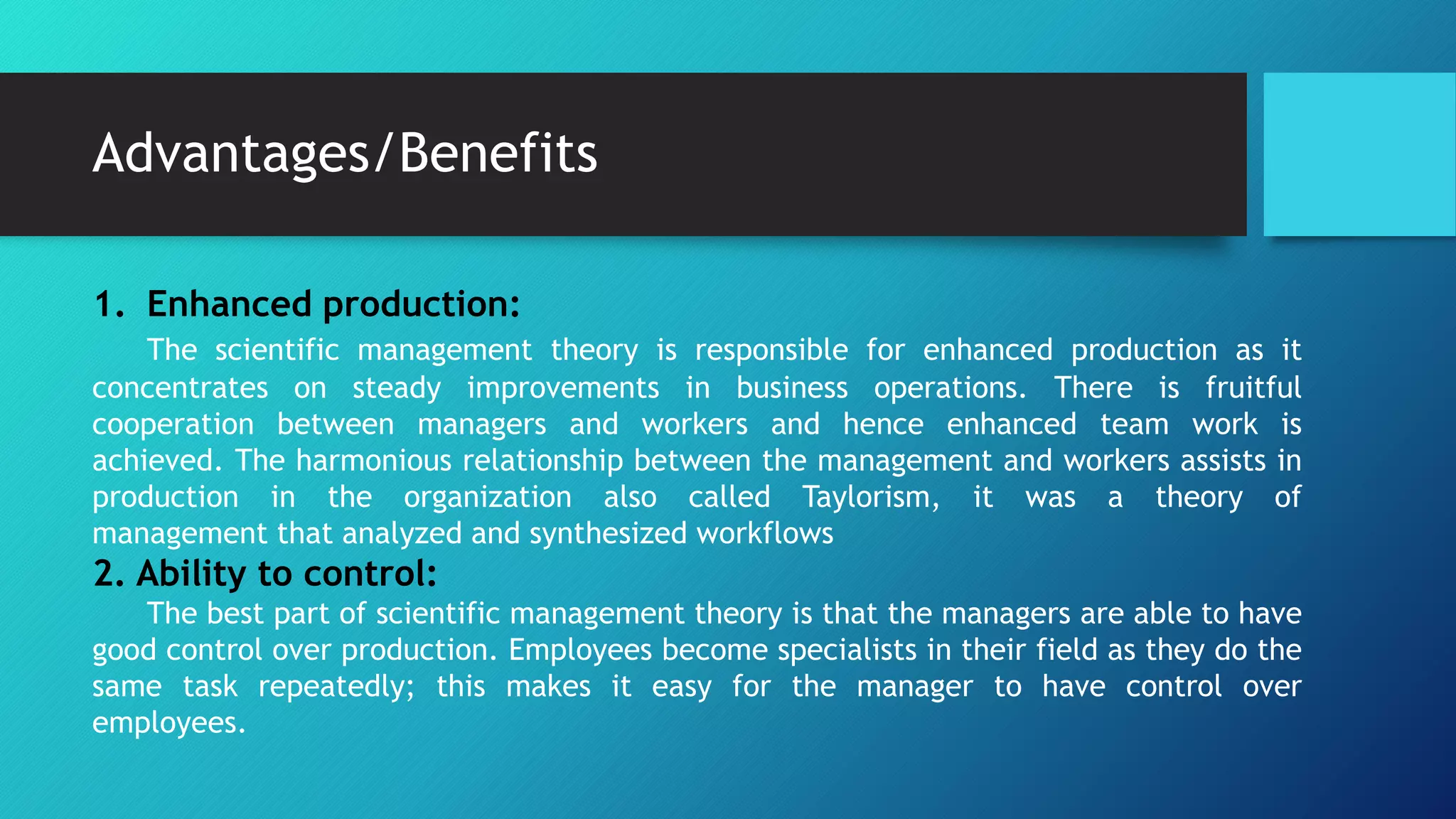 Advantages/Benefits

1. Enhanced production:

The scientific management theory is responsible for enhanced production as it concentrates on steady improvements in business operations. There is fruitful cooperation between managers and workers and hence enhanced team work is achieved. The harmonious relationship between the management and workers assists in production in the organization also called Taylorism, it was a theory of management that analyzed and synthesized workflows

2. Ability to control:

The best part of scientific management theory is that the managers are able to have good control over production. Employees become specialists in their field as they do the same task repeatedly; this makes it easy for the manager to have control over employees.